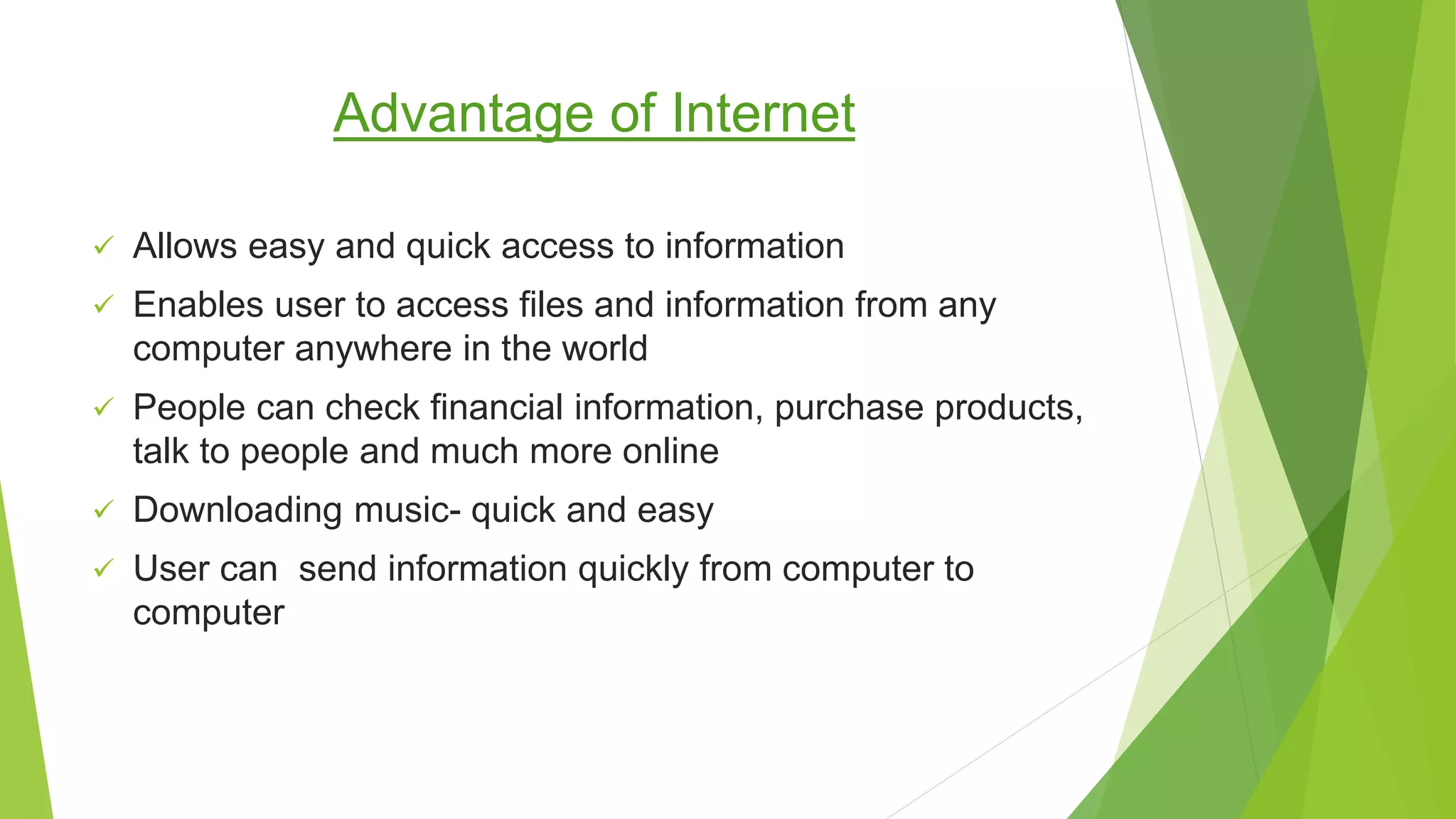 Advantage of Internet

✓ Allows easy and quick access to information

✓ Enables user to access files and information from any computer anywhere in the world

✓ People can check financial information, purchase products, talk to people and much more online

✓ Downloading music- quick and easy

✓ User can  send information quickly from computer to computer